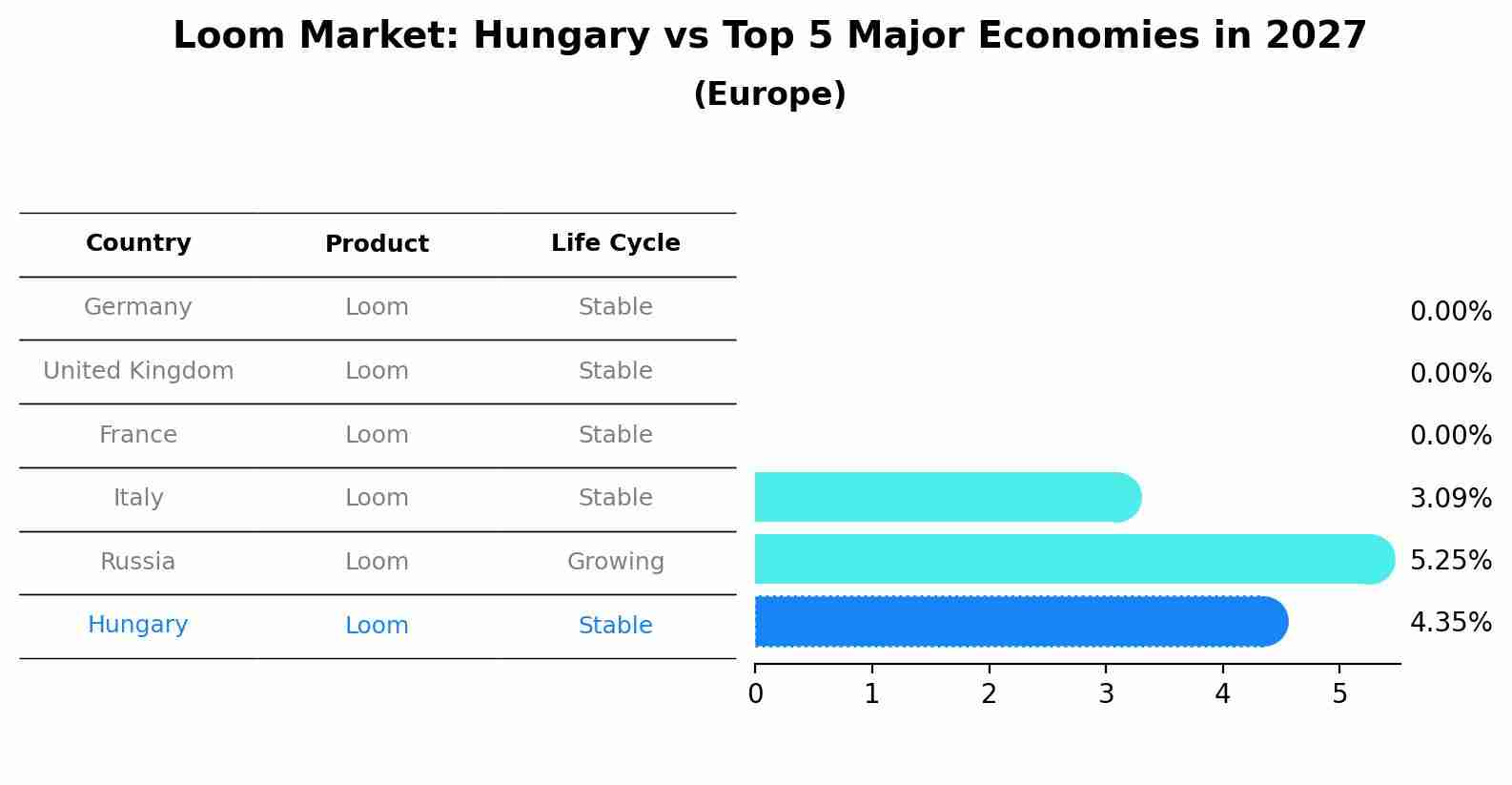 Loom Market: Hungary vs Top 5 Major Economies in 2027
(Europe)

| Country | Product | Life Cycle |
|---|---|---|
| Germany | Loom | Stable |
| United Kingdom | Loom | Stable |
| France | Loom | Stable |
| Italy | Loom | Stable |
| Russia | Loom | Growing |
| Hungary | Loom | Stable |

0.00%
0.00%
0.00%
3.09%
5.25%
4.35%

0 1 2 3 4 5